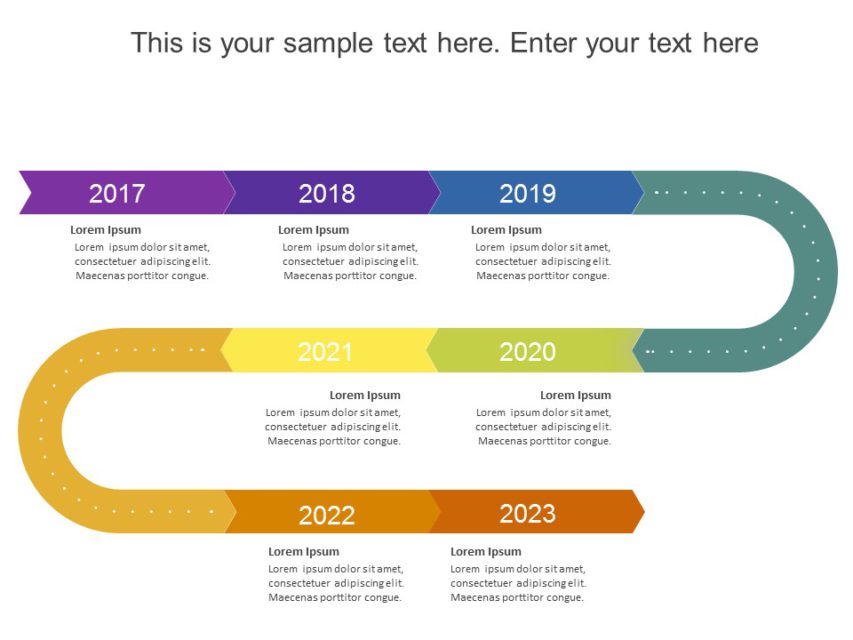 This is your sample text here. Enter your text here

2017

Lorem Ipsum
Lorem ipsum dolor sit amet, consectetuer adipiscing elit. Maecenas porttitor congue.

2018

Lorem Ipsum
Lorem ipsum dolor sit amet, consectetuer adipiscing elit. Maecenas porttitor congue.

2019

Lorem Ipsum
Lorem ipsum dolor sit amet, consectetuer adipiscing elit. Maecenas porttitor congue.

2021

Lorem Ipsum
Lorem ipsum dolor sit amet, consectetuer adipiscing elit. Maecenas porttitor congue.

2020

Lorem Ipsum
Lorem ipsum dolor sit amet, consectetuer adipiscing elit. Maecenas porttitor congue.

2022

Lorem Ipsum
Lorem ipsum dolor sit amet, consectetuer adipiscing elit. Maecenas porttitor congue.

2023

Lorem Ipsum
Lorem ipsum dolor sit amet, consectetuer adipiscing elit. Maecenas porttitor congue.